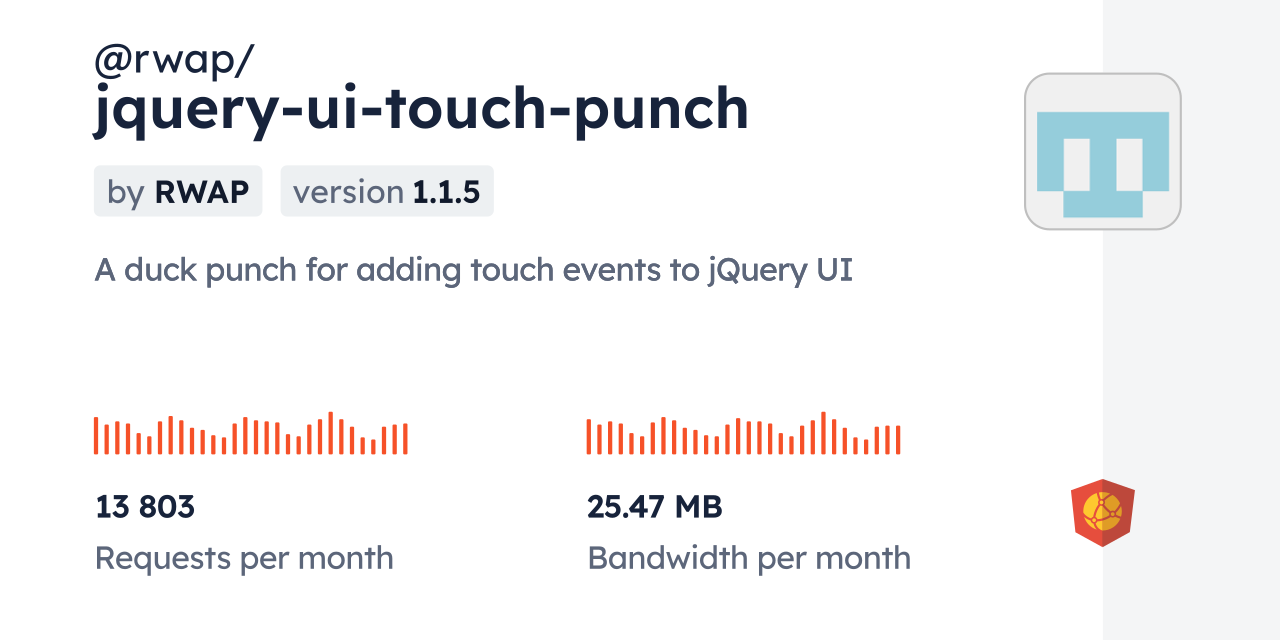 @rwap/
jquery-ui-touch-punch

by RWAP

version 1.1.5

A duck punch for adding touch events to jQuery UI

13 803
Requests per month

25.47 MB
Bandwidth per month